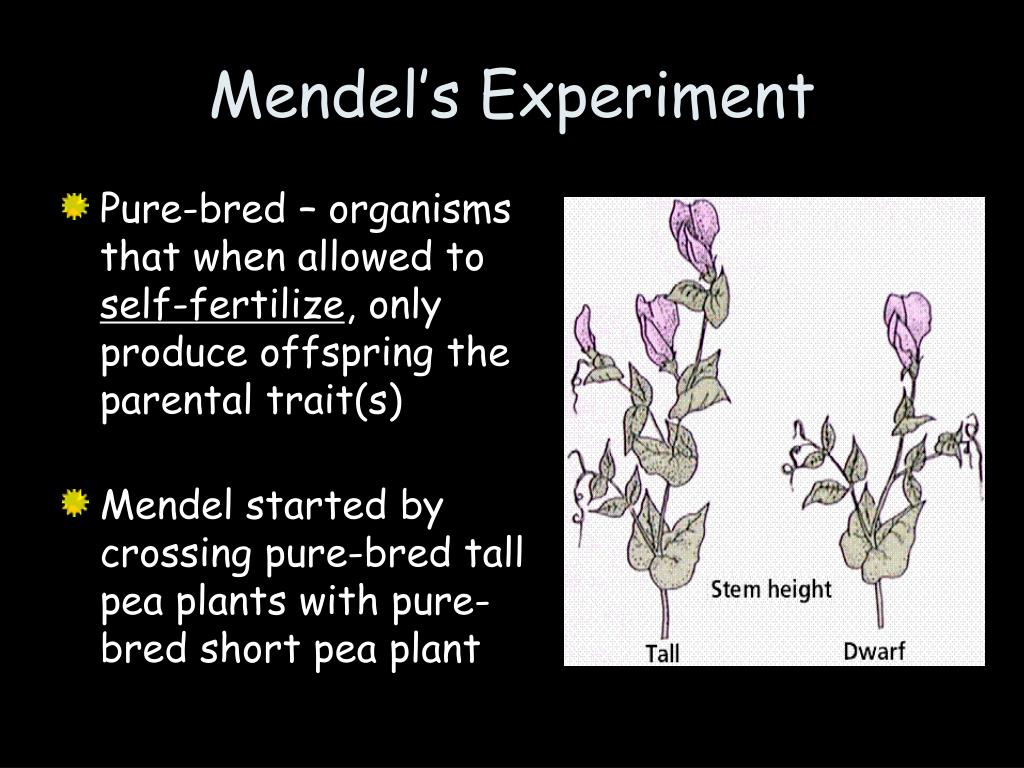 Mendel's Experiment

Pure-bred – organisms that when allowed to self-fertilize, only produce offspring the parental trait(s)

Mendel started by crossing pure-bred tall pea plants with pure-bred short pea plant

Stem height

Tall

Dwarf